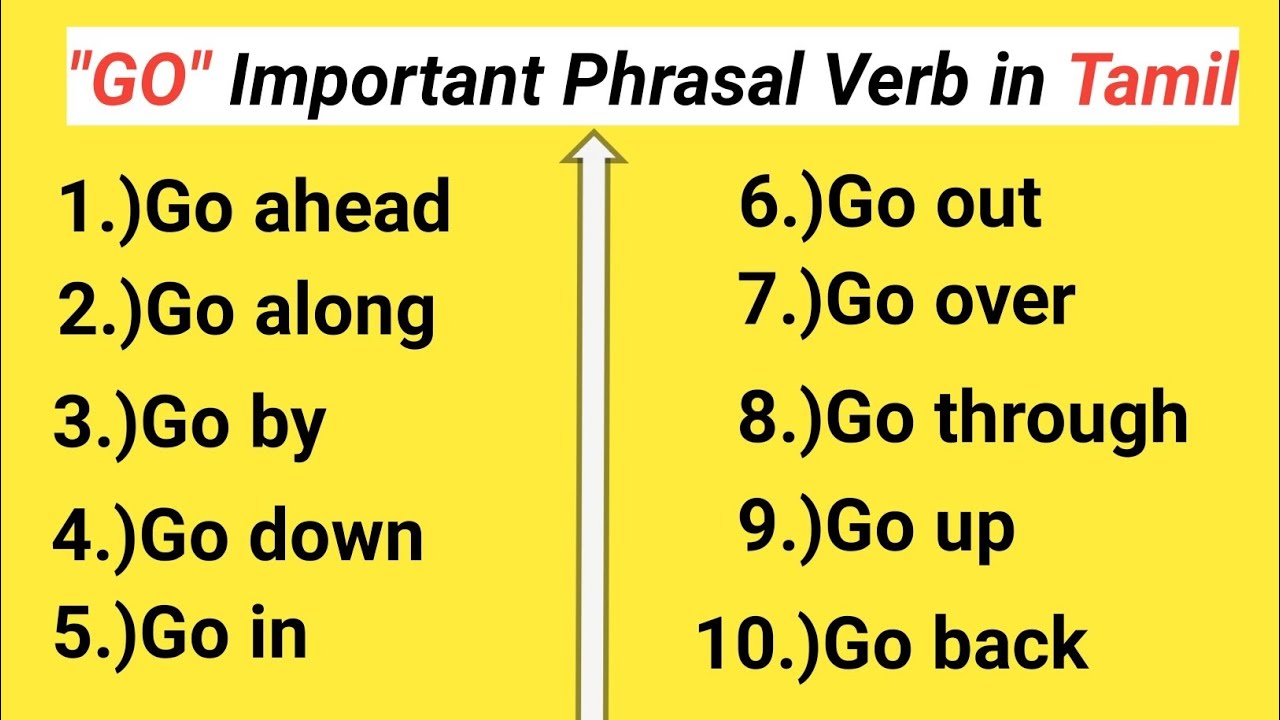 "GO" Important Phrasal Verb in Tamil

1.)Go ahead
2.)Go along
3.)Go by
4.)Go down
5.)Go in

6.)Go out
7.)Go over
8.)Go through
9.)Go up
10.)Go back